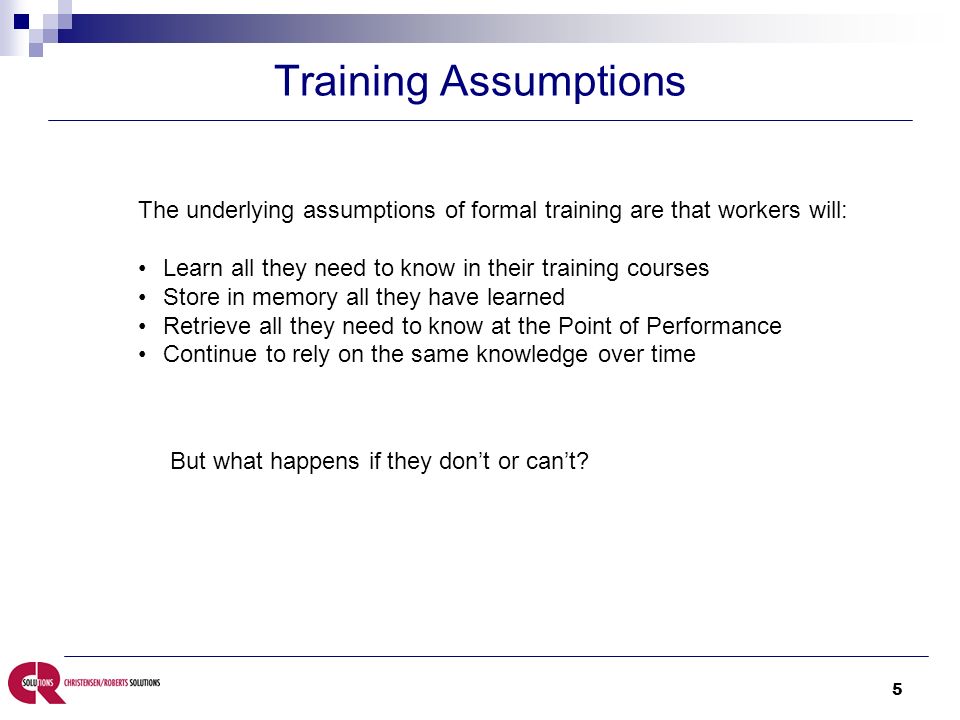 Training Assumptions

The underlying assumptions of formal training are that workers will:

• Learn all they need to know in their training courses
• Store in memory all they have learned
• Retrieve all they need to know at the Point of Performance
• Continue to rely on the same knowledge over time

But what happens if they don't or can't?

SOLUTIONS CHRISTENSEN/ROBERTS SOLUTIONS

5